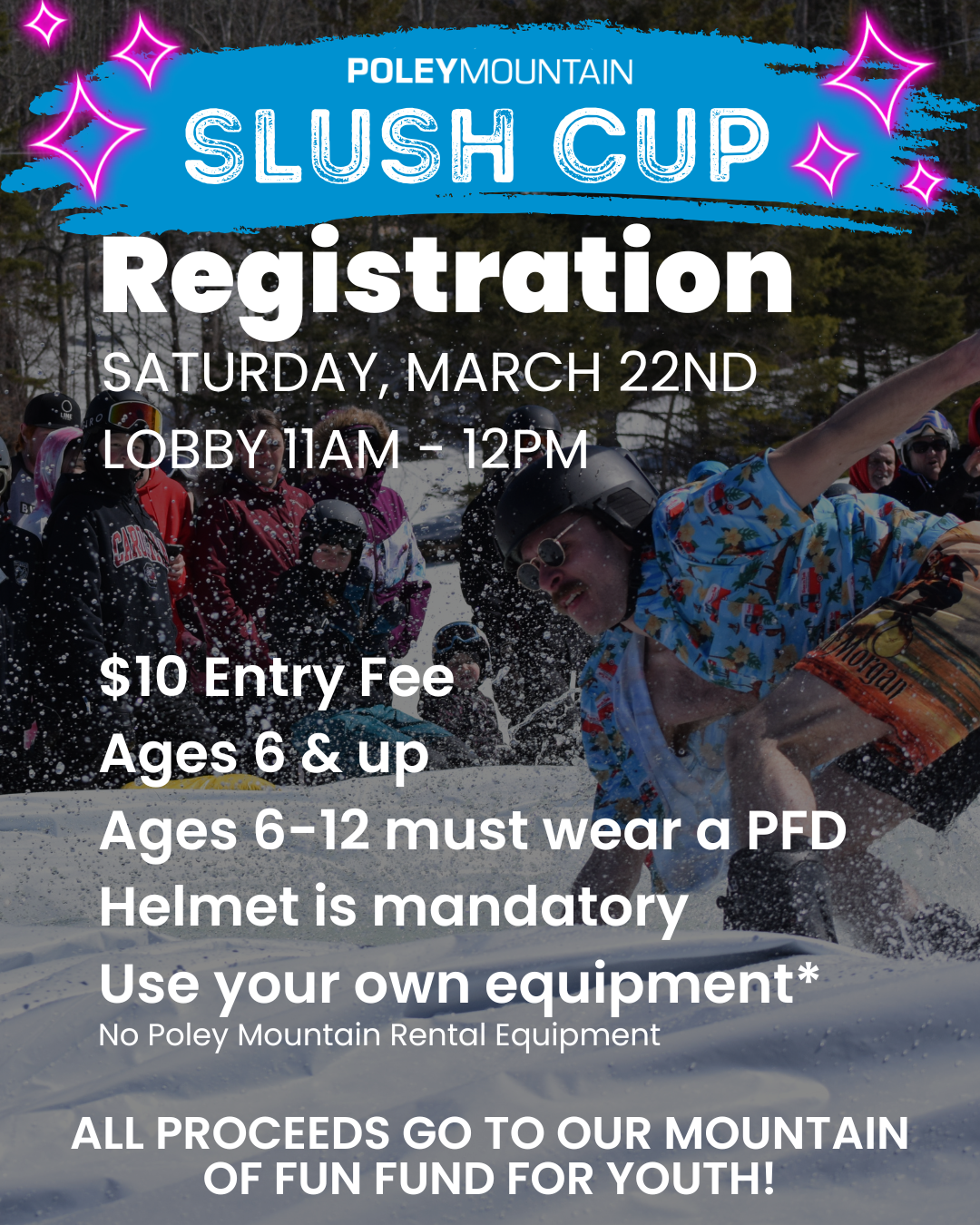 POLEYMOUNTAIN
SLUSH CUP
Registration
SATURDAY, MARCH 22ND
LOBBY 11AM - 12PM

$10 Entry Fee
Ages 6 & up
Ages 6-12 must wear a PFD
Helmet is mandatory
Use your own equipment*
No Poley Mountain Rental Equipment

ALL PROCEEDS GO TO OUR MOUNTAIN OF FUN FUND FOR YOUTH!